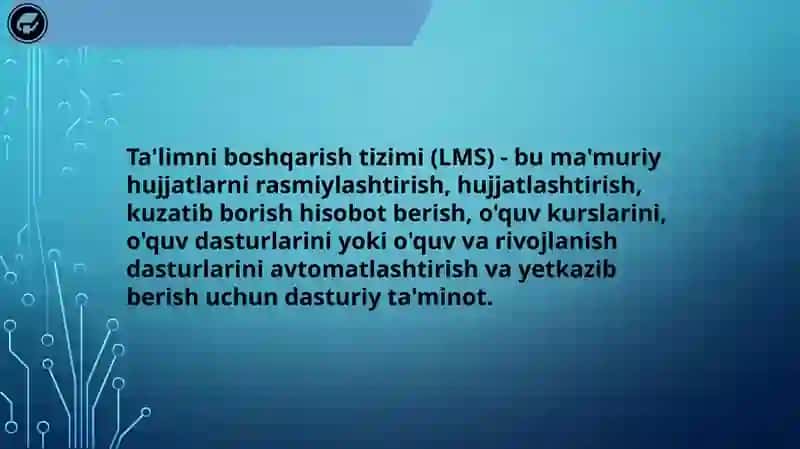 Ta'limni boshqarish tizimi (LMS) - bu ma'muriy hujjatlarni rasmiylashtirish, hujjatlashtirish, kuzatib borish hisobot berish, o'quv kurslarini, o'quv dasturlarini yoki o'quv va rivojlanish dasturlarini avtomatlashtirish va yetkazib berish uchun dasturiy ta'minot.